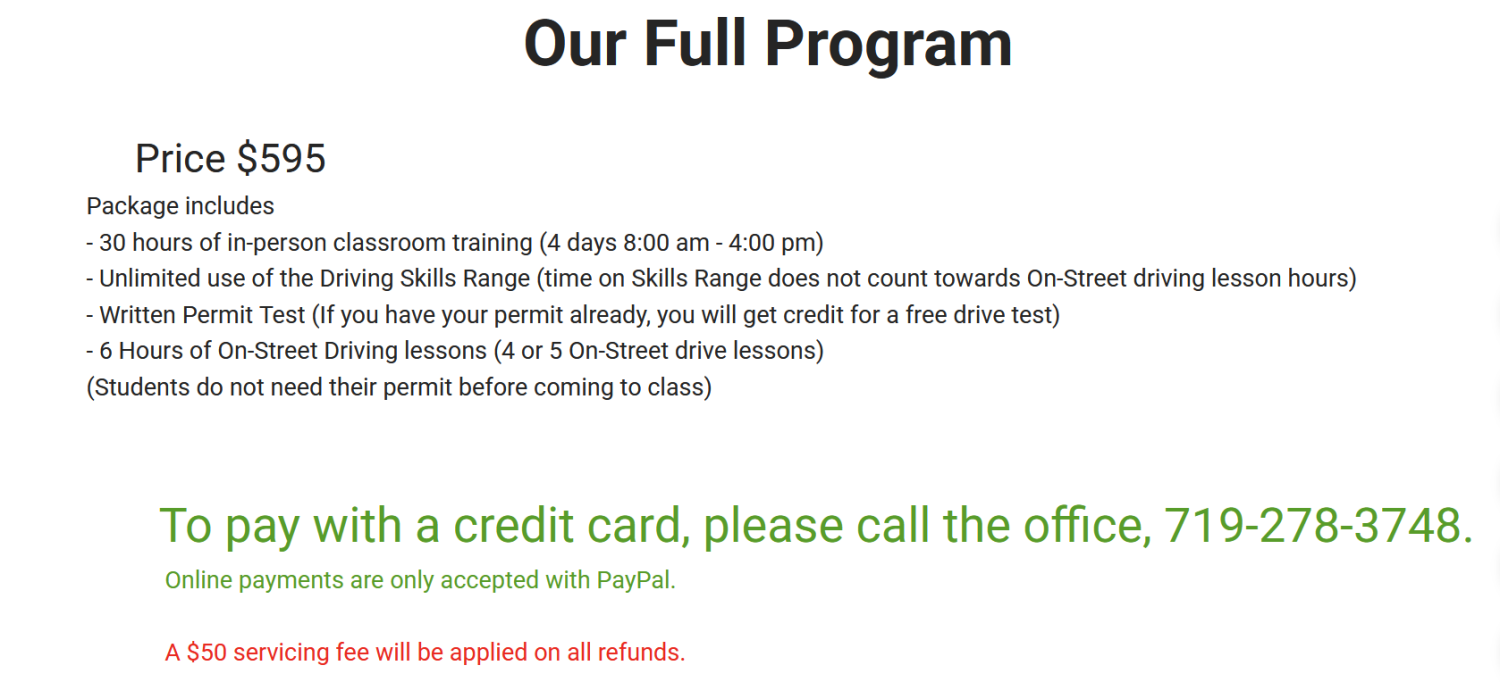 Our Full Program

Price \$595

Package includes
- 30 hours of in-person classroom training (4 days 8:00 am - 4:00 pm)
- Unlimited use of the Driving Skills Range (time on Skills Range does not count towards On-Street driving lesson hours)
- Written Permit Test (If you have your permit already, you will get credit for a free drive test)
- 6 Hours of On-Street Driving lessons (4 or 5 On-Street drive lessons)
(Students do not need their permit before coming to class)

To pay with a credit card, please call the office, 719-278-3748.

Online payments are only accepted with PayPal.

A \$50 servicing fee will be applied on all refunds.